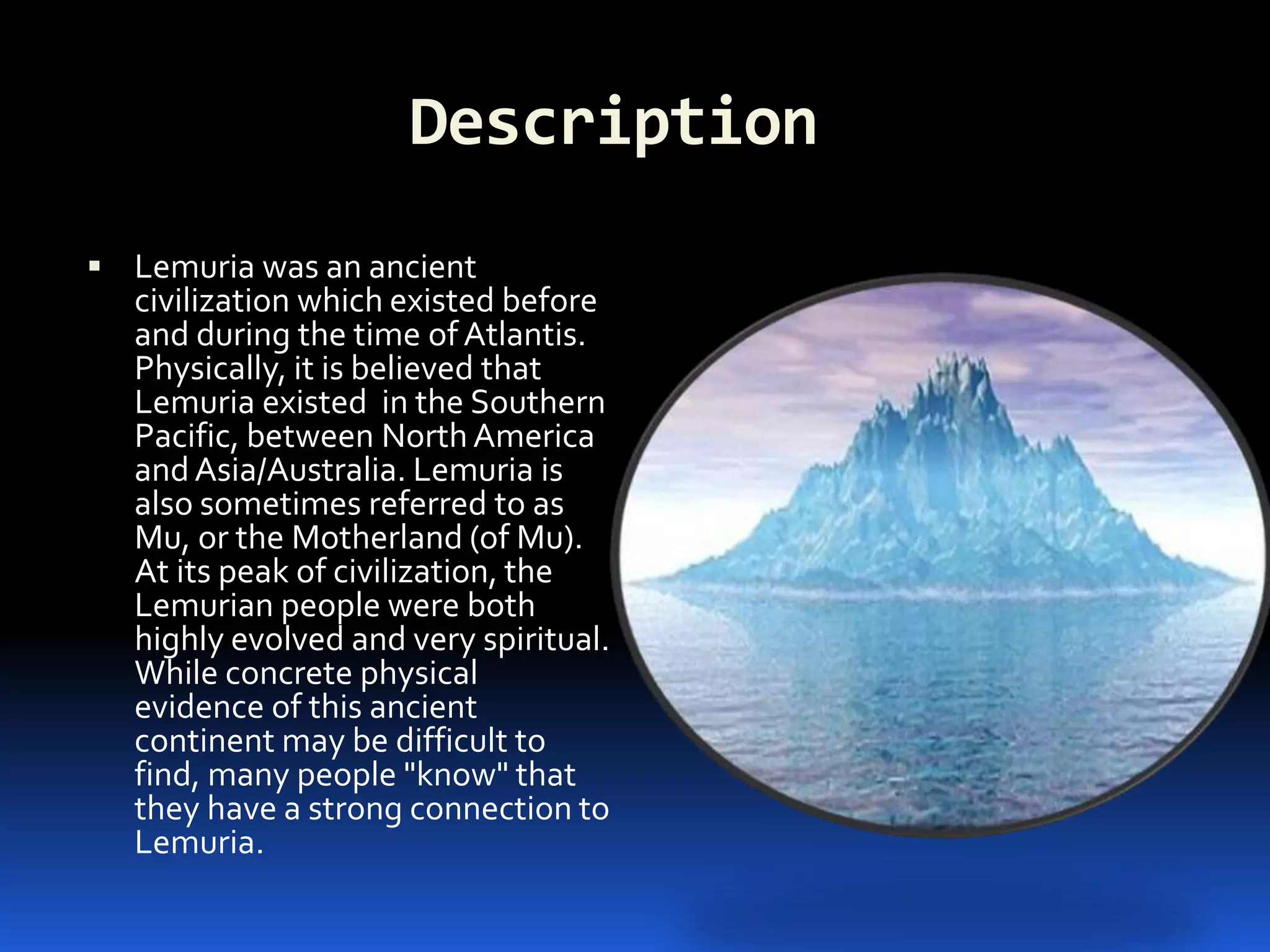 Description

▪ Lemuria was an ancient civilization which existed before and during the time of Atlantis. Physically, it is believed that Lemuria existed in the Southern Pacific, between North America and Asia/Australia. Lemuria is also sometimes referred to as Mu, or the Motherland (of Mu). At its peak of civilization, the Lemurian people were both highly evolved and very spiritual. While concrete physical evidence of this ancient continent may be difficult to find, many people "know" that they have a strong connection to Lemuria.